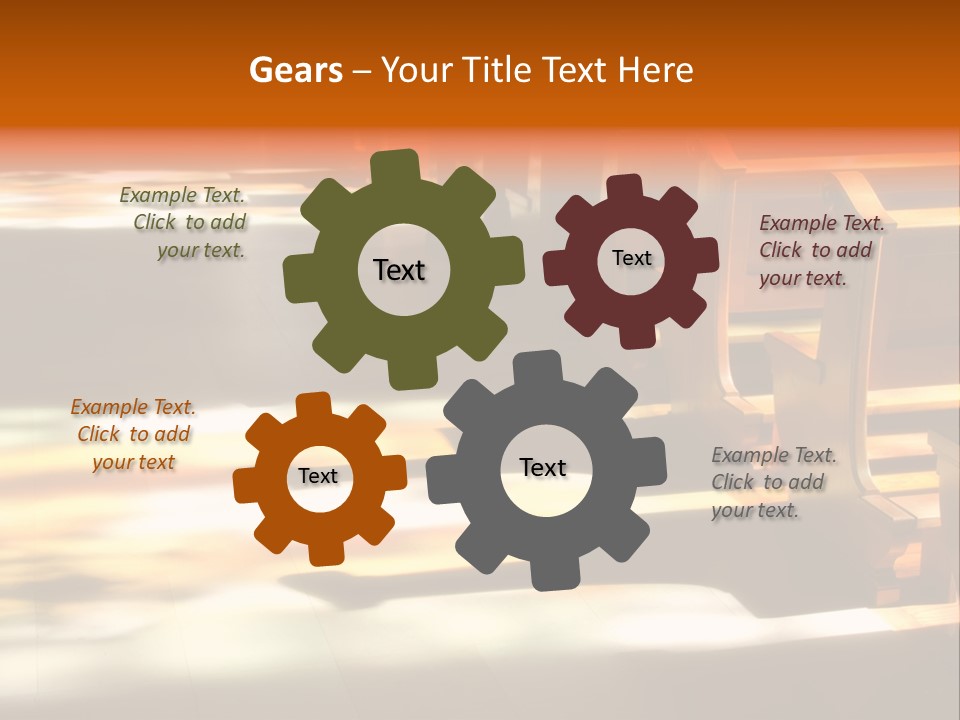 Gears – Your Title Text Here

Example Text. Click to add your text.

Text

Text

Example Text. Click to add your text.

Example Text. Click to add your text

Text

Text

Example Text. Click to add your text.